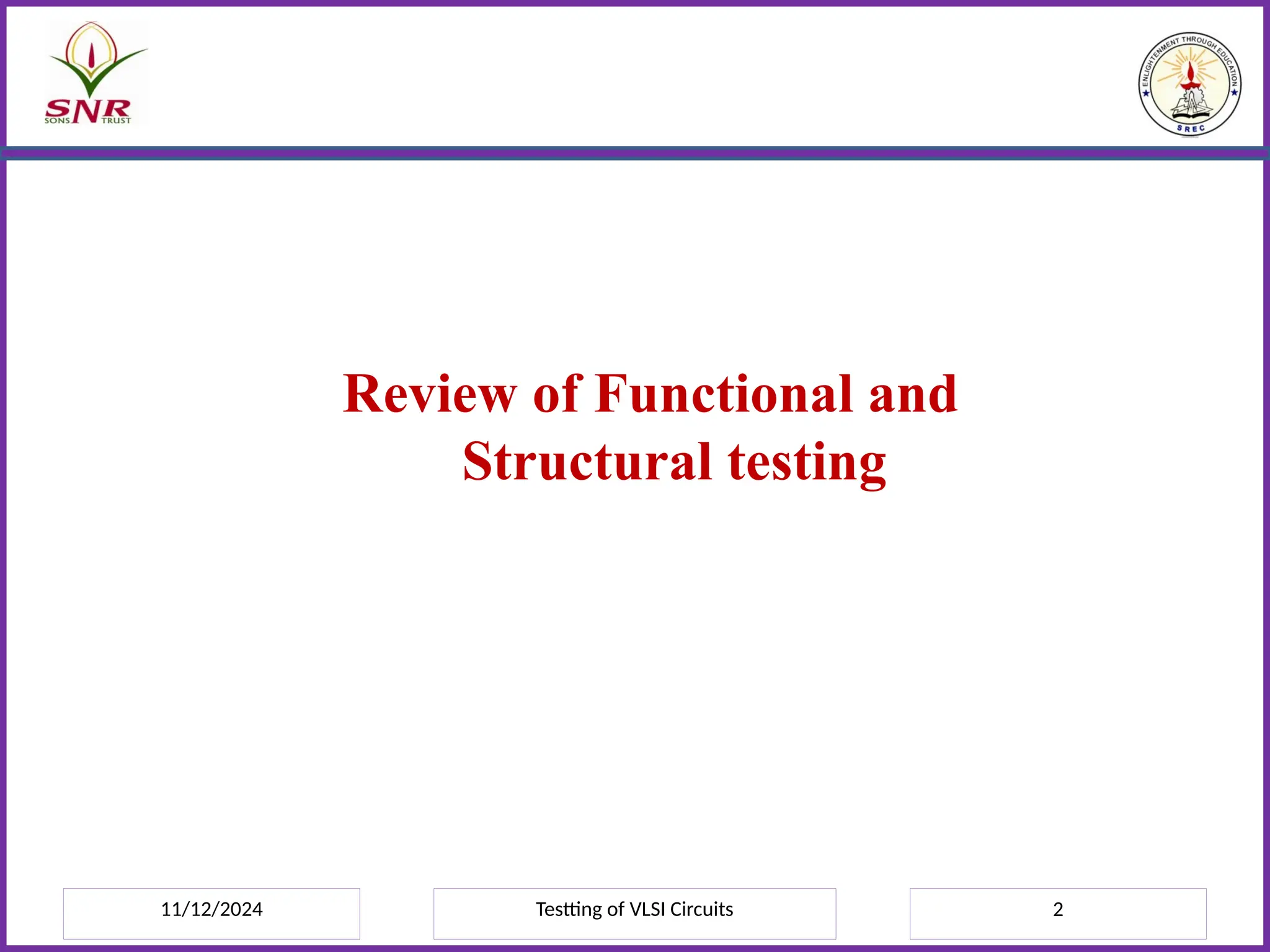 SNR SONS TRUST

ENLIGHTENMENT THROUGH EDUCATION
SREC

Review of Functional and Structural testing

11/12/2024

Testting of VLSI Circuits

2